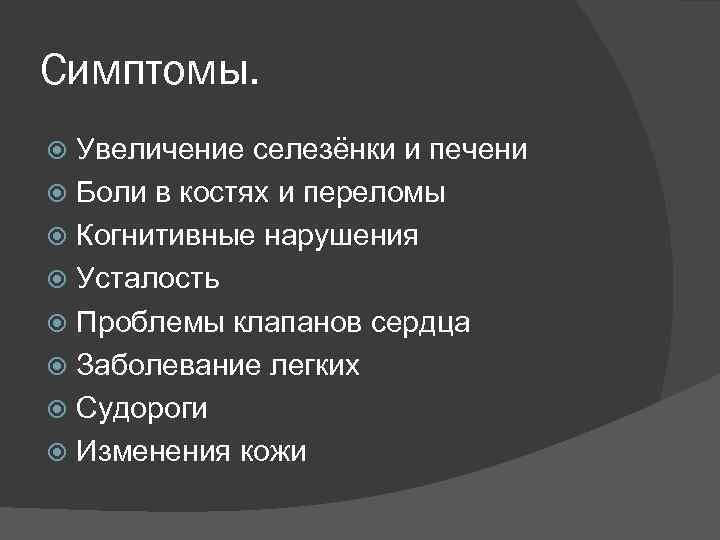 Симптомы.

Увеличение селезёнки и печени
Боли в костях и переломы
Когнитивные нарушения
Усталость
Проблемы клапанов сердца
Заболевание легких
Судороги
Изменения кожи